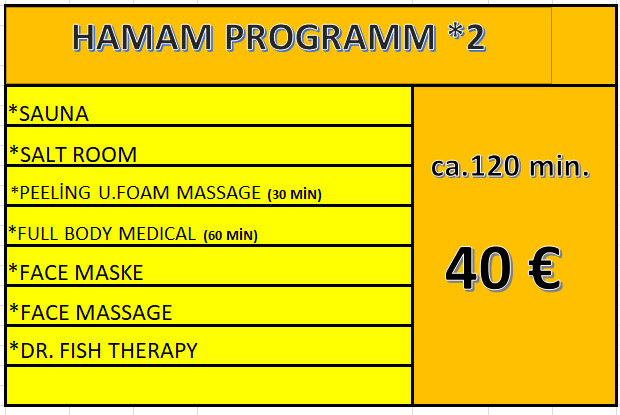 HAMAM PROGRAMM *2

*SAUNA
*SALT ROOM
*PEELİNG U.FOAM MASSAGE (30 MİN)
*FULL BODY MEDICAL (60 MİN)
*FACE MASKE
*FACE MASSAGE
*DR. FISH THERAPY

ca.120 min.

40 €